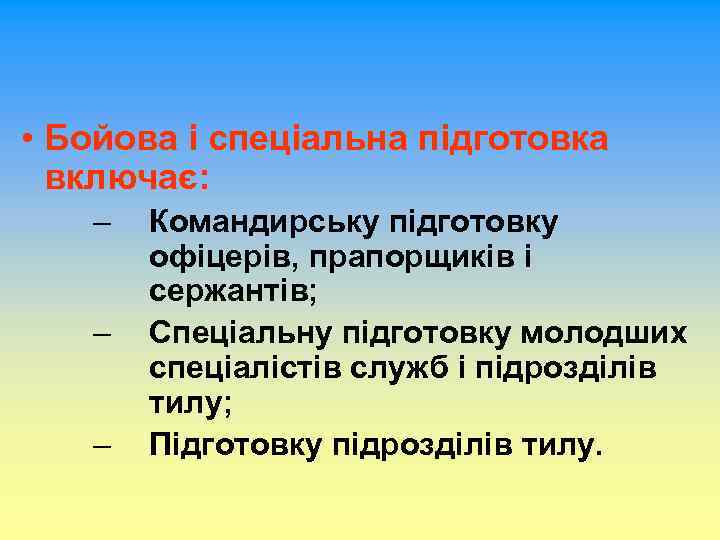 • Бойова і спеціальна підготовка включає:

– Командирську підготовку офіцерів, прапорщиків і сержантів;

– Спеціальну підготовку молодших спеціалістів служб і підрозділів тилу;

– Підготовку підрозділів тилу.